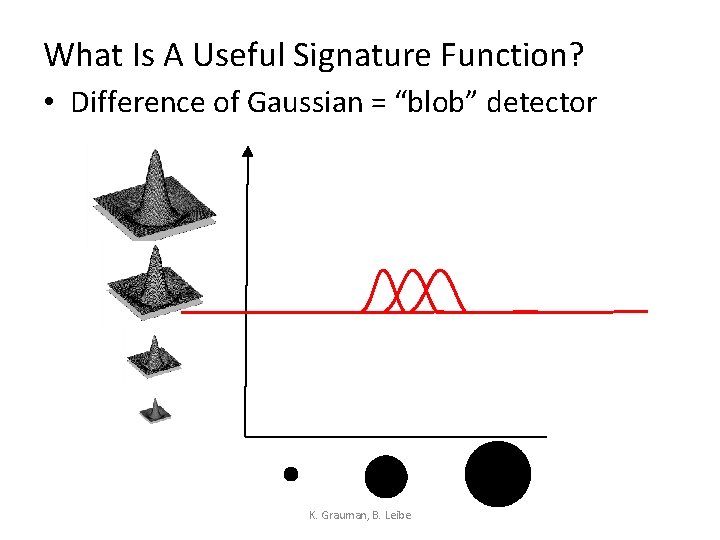 What Is A Useful Signature Function?

• Difference of Gaussian = “blob” detector

K. Grauman, B. Leibe